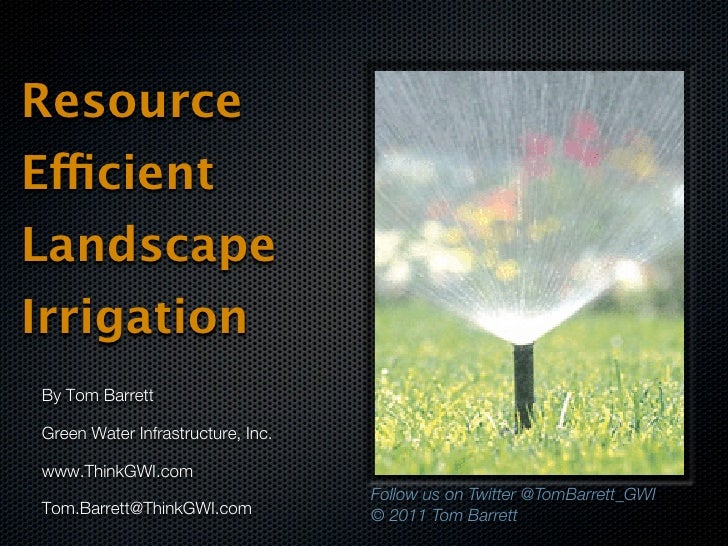 Resource Efficient Landscape Irrigation

By Tom Barrett

Green Water Infrastructure, Inc.

www.ThinkGWI.com

Tom.Barrett@ThinkGWI.com

Follow us on Twitter @TomBarrett_GWI
© 2011 Tom Barrett